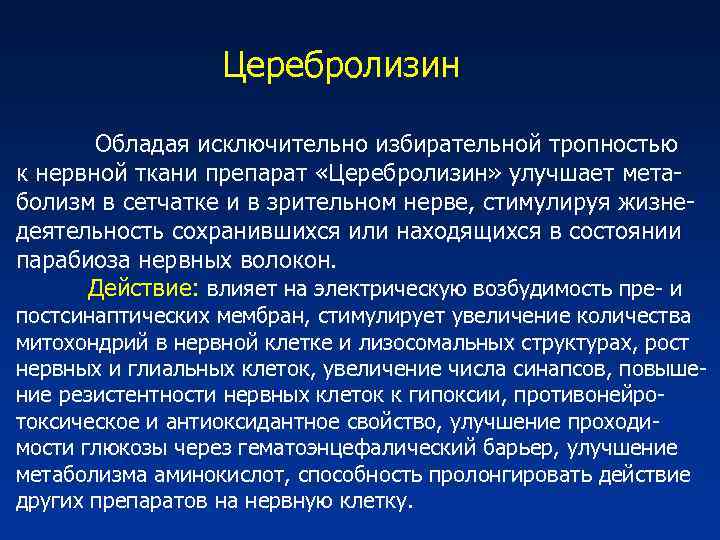 Церебролизин

Обладая исключительно избирательной тропностью к нервной ткани препарат «Церебролизин» улучшает метаболизм в сетчатке и в зрительном нерве, стимулируя жизнедеятельность сохранившихся или находящихся в состоянии парабиоза нервных волокон.

Действие: влияет на электрическую возбудимость пре- и постсинаптических мембран, стимулирует увеличение количества митохондрий в нервной клетке и лизосомальных структурах, рост нервных и глиальных клеток, увеличение числа синапсов, повышение резистентности нервных клеток к гипоксии, противонейротоксическое и антиоксидантное свойство, улучшение проходимости глюкозы через гематоэнцефалический барьер, улучшение метаболизма аминокислот, способность пролонгировать действие других препаратов на нервную клетку.